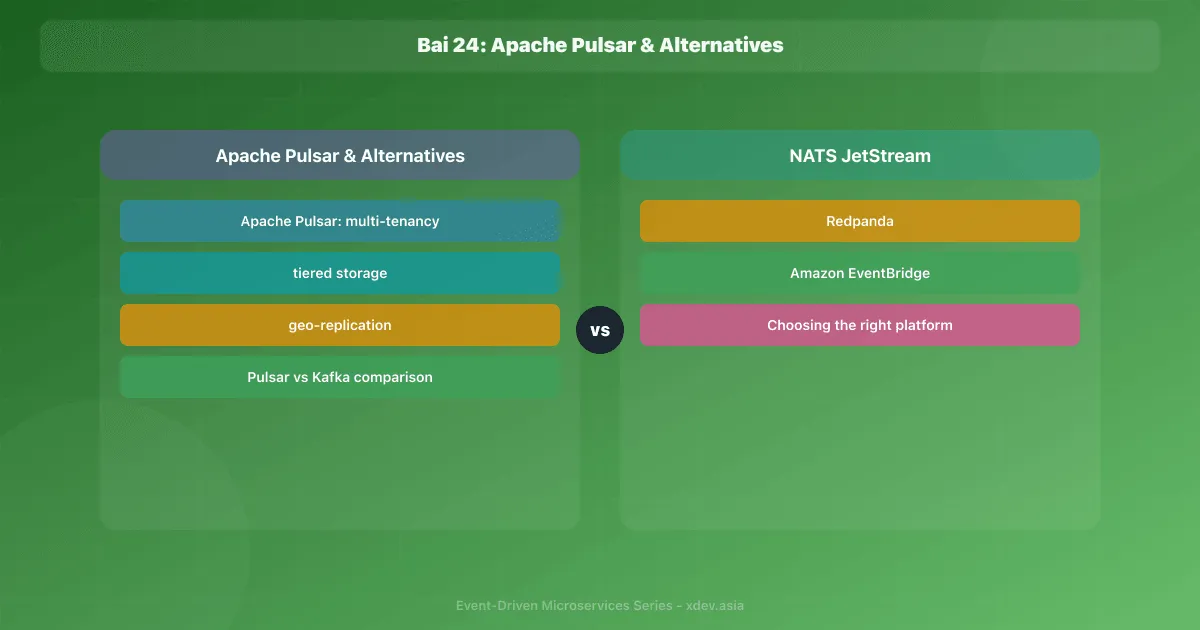 Bai 24: Apache Pulsar & Alternatives

Apache Pulsar & Alternatives

Apache Pulsar: multi-tenancy

tiered storage

geo-replication

Pulsar vs Kafka comparison

vs

NATS JetStream

Redpanda

Amazon EventBridge

Choosing the right platform

Event-Driven Microservices Series - xdev.asia